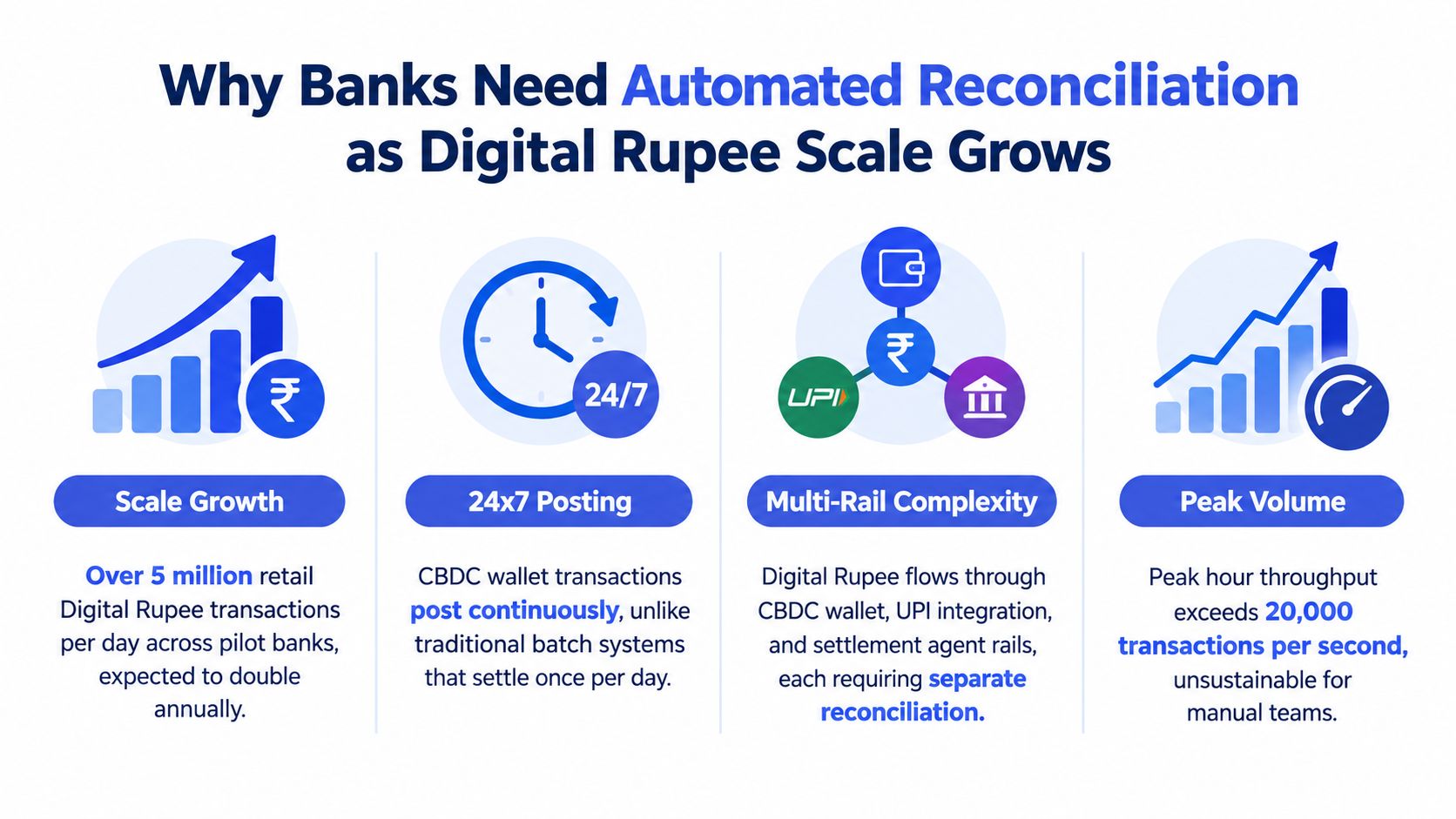 Why Banks Need Automated Reconciliation as Digital Rupee Scale Grows

₹

Scale Growth

Over 5 million retail Digital Rupee transactions per day across pilot banks, expected to double annually.

24/7

24x7 Posting

CBDC wallet transactions post continuously, unlike traditional batch systems that settle once per day.

₹

UPI

Multi-Rail Complexity

Digital Rupee flows through CBDC wallet, UPI integration, and settlement agent rails, each requiring separate reconciliation.

Peak Volume

Peak hour throughput exceeds 20,000 transactions per second, unsustainable for manual teams.